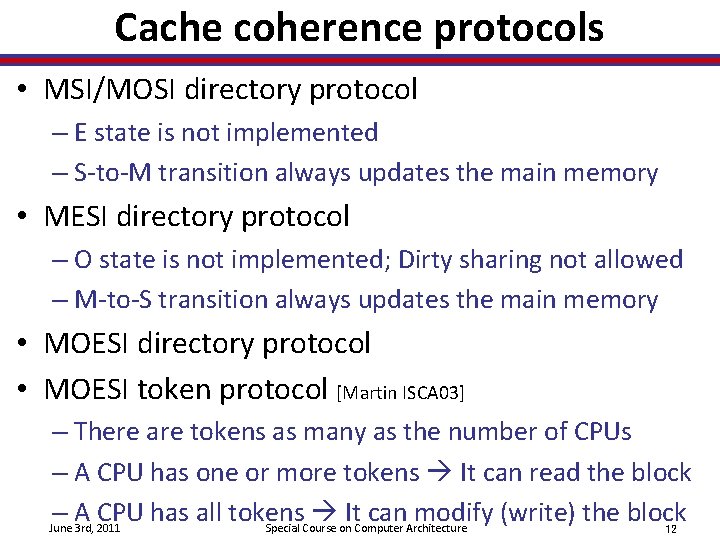 Cache coherence protocols

• MSI/MOSI directory protocol
– E state is not implemented
– S-to-M transition always updates the main memory

• MESI directory protocol
– O state is not implemented; Dirty sharing not allowed
– M-to-S transition always updates the main memory

• MOESI directory protocol

• MOESI token protocol [Martin ISCA03]
– There are tokens as many as the number of CPUs
– A CPU has one or more tokens → It can read the block
– A CPU has all tokens → It can modify (write) the block

June 3rd, 2011 Special Course on Computer Architecture 12